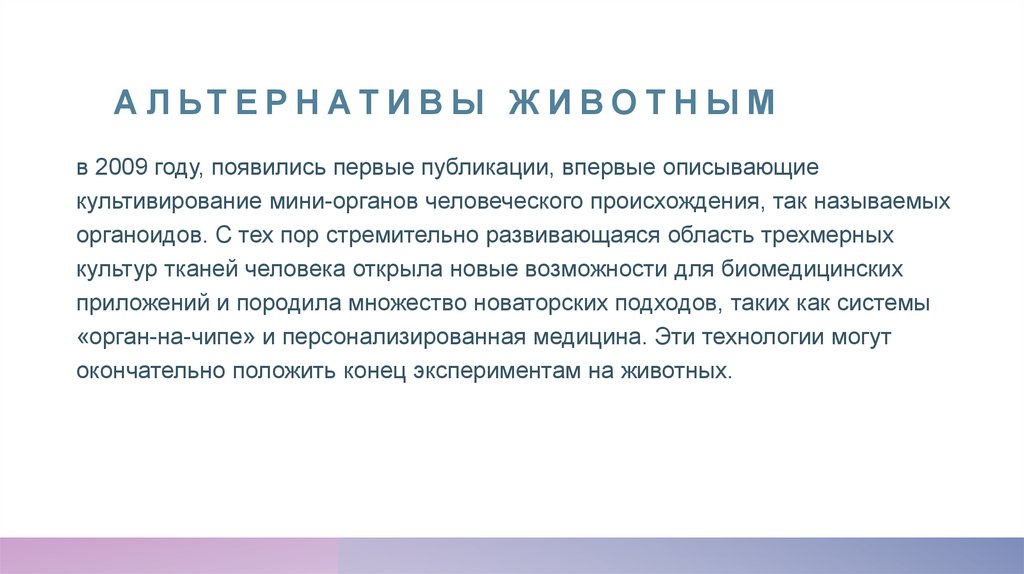 АЛЬТЕРНАТИВЫ ЖИВОТНЫМ

в 2009 году, появились первые публикации, впервые описывающие культивирование мини-органов человеческого происхождения, так называемых органоидов. С тех пор стремительно развивающаяся область трехмерных культур тканей человека открыла новые возможности для биомедицинских приложений и породила множество новаторских подходов, таких как системы «орган-на-чипе» и персонализированная медицина. Эти технологии могут окончательно положить конец экспериментам на животных.